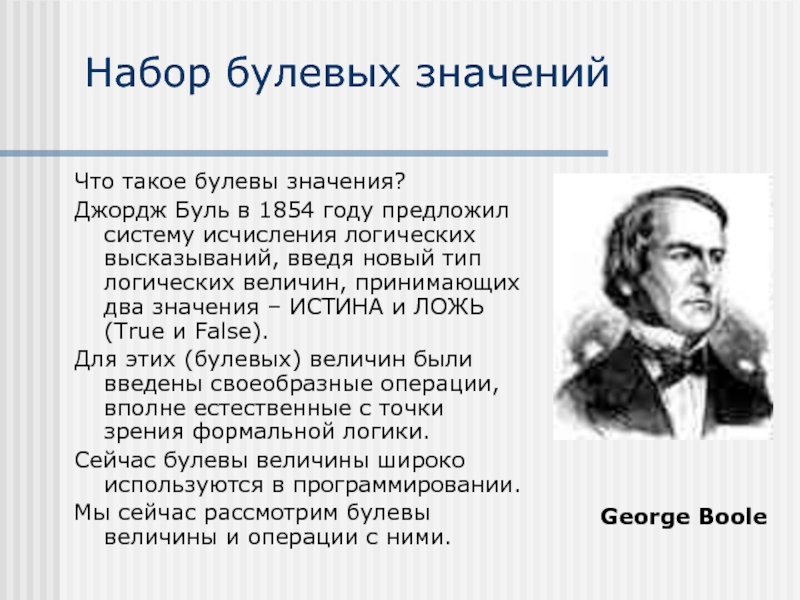 Набор булевых значений

Что такое булевы значения?

Джордж Буль в 1854 году предложил систему исчисления логических высказываний, введя новый тип логических величин, принимающих два значения – ИСТИНА и ЛОЖЬ (True и False).

Для этих (булевых) величин были введены своеобразные операции, вполне естественные с точки зрения формальной логики.

Сейчас булевы величины широко используются в программировании.

Мы сейчас рассмотрим булевы величины и операции с ними.

George Boole